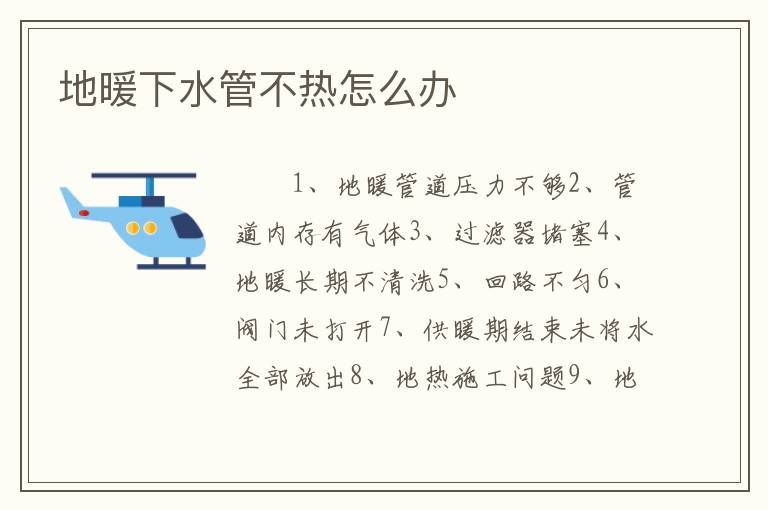 地暖下水管不热怎么办

1、地暖管道压力不够2、管道内存有气体3、过滤器堵塞4、地暖长期不清洗5、回路不匀6、阀门未打开7、供暖期结束未将水全部放出8、地热施工问题9、地